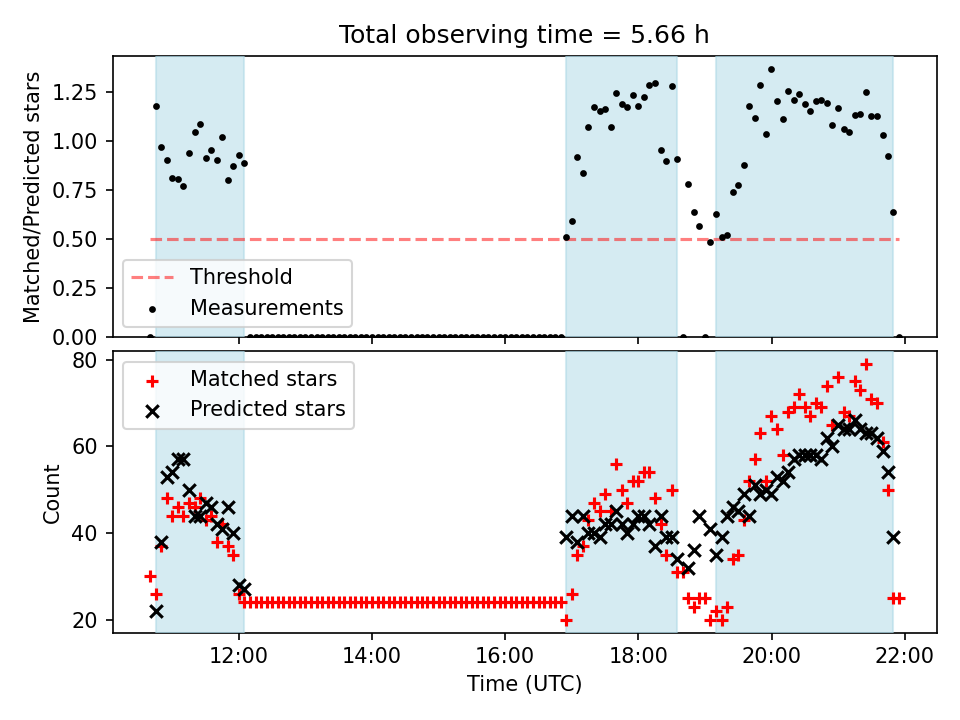 Total observing time = 5.66 h

Matched/Predicted stars

1.25
1.00
0.75
0.50
0.25
0.00

Threshold
Measurements

Count

80
60
40
20

Matched stars
Predicted stars

12:00
14:00
16:00
18:00
20:00
22:00

Time (UTC)